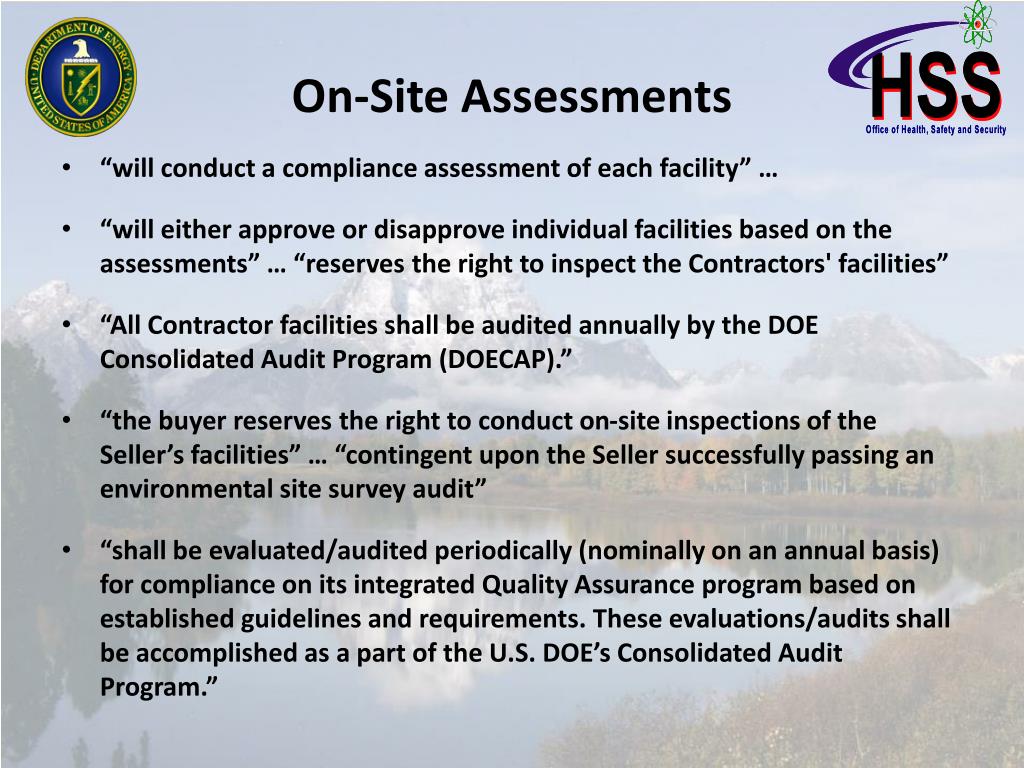 DEPARTMENT OF ENERGY
UNITED STATES OF AMERICA

On-Site Assessments

HSS
Office of Health, Safety and Security

• “will conduct a compliance assessment of each facility” …

• “will either approve or disapprove individual facilities based on the assessments” … “reserves the right to inspect the Contractors' facilities”

• “All Contractor facilities shall be audited annually by the DOE Consolidated Audit Program (DOECAP).”

• “the buyer reserves the right to conduct on-site inspections of the Seller’s facilities” … “contingent upon the Seller successfully passing an environmental site survey audit”

• “shall be evaluated/audited periodically (nominally on an annual basis) for compliance on its integrated Quality Assurance program based on established guidelines and requirements. These evaluations/audits shall be accomplished as a part of the U.S. DOE’s Consolidated Audit Program.”